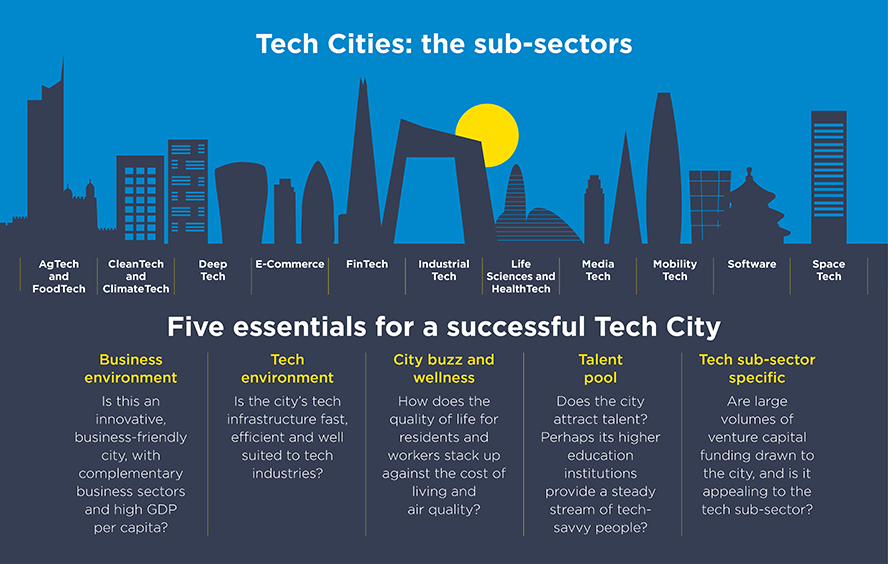 Tech Cities: the sub-sectors

AgTech and FoodTech

CleanTech and ClimateTech

Deep Tech

E-Commerce

FinTech

Industrial Tech

Life Sciences and HealthTech

Media Tech

Mobility Tech

Software

Space Tech

Five essentials for a successful Tech City

Business environment

Is this an innovative, business-friendly city, with complementary business sectors and high GDP per capita?

Tech environment

Is the city's tech infrastructure fast, efficient and well suited to tech industries?

City buzz and wellness

How does the quality of life for residents and workers stack up against the cost of living and air quality?

Talent pool

Does the city attract talent? Perhaps its higher education institutions provide a steady stream of tech-savvy people?

Tech sub-sector specific

Are large volumes of venture capital funding drawn to the city, and is it appealing to the tech sub-sector?